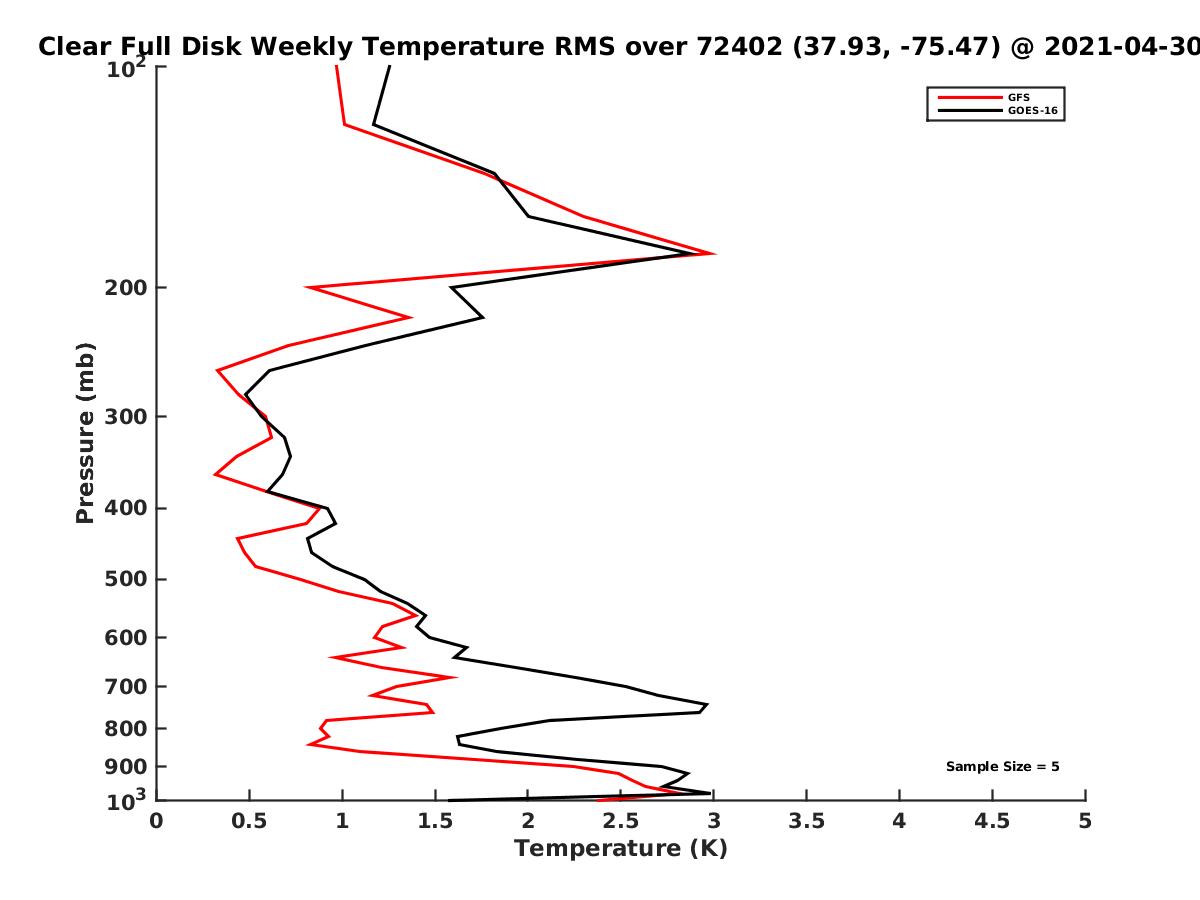 Clear Full Disk Weekly Temperature RMS over 72402 (37.93, -75.47) @ 2021-04-30

GFS
GOES-16

Pressure (mb)

$10^2$
200
300
400
500
600
700
800
900
$10^3$

Sample Size = 5

0
0.5
1
1.5
2
2.5
3
3.5
4
4.5
5
Temperature (K)